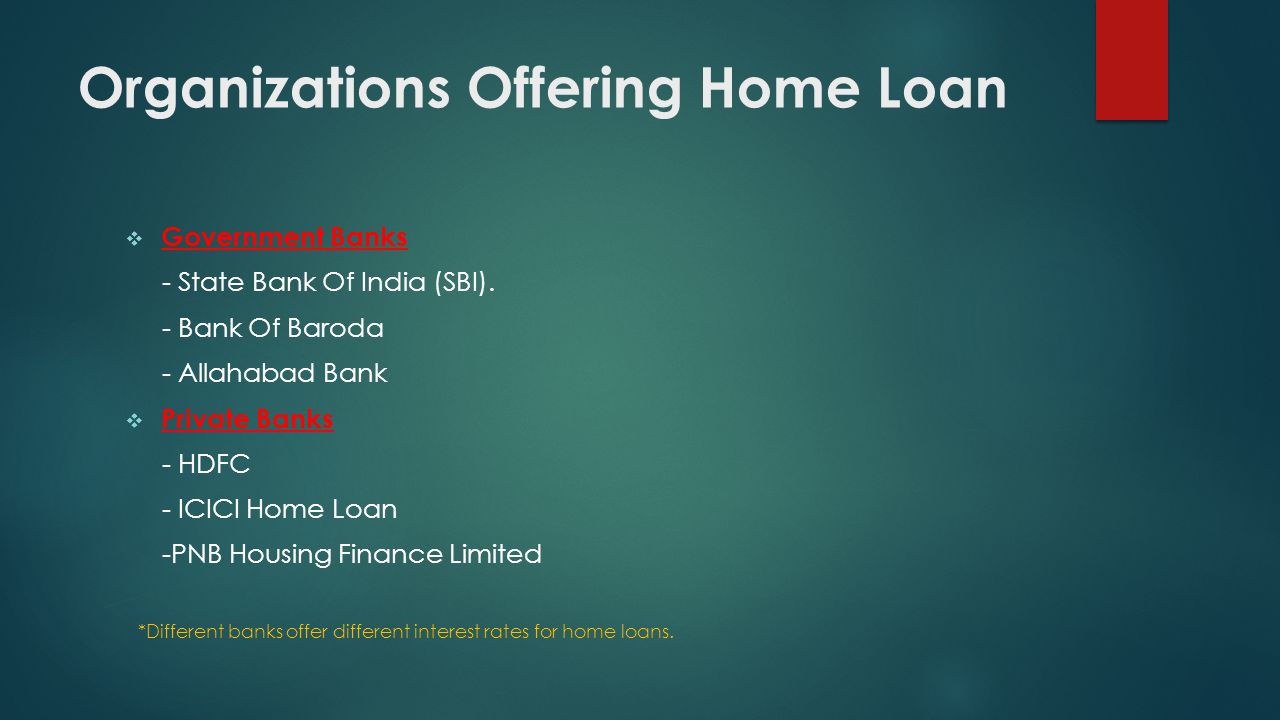 Organizations Offering Home Loan

❖ Government Banks

- State Bank Of India (SBI).

- Bank Of Baroda

- Allahabad Bank

❖ Private Banks

- HDFC

- ICICI Home Loan

-PNB Housing Finance Limited

*Different banks offer different interest rates for home loans.